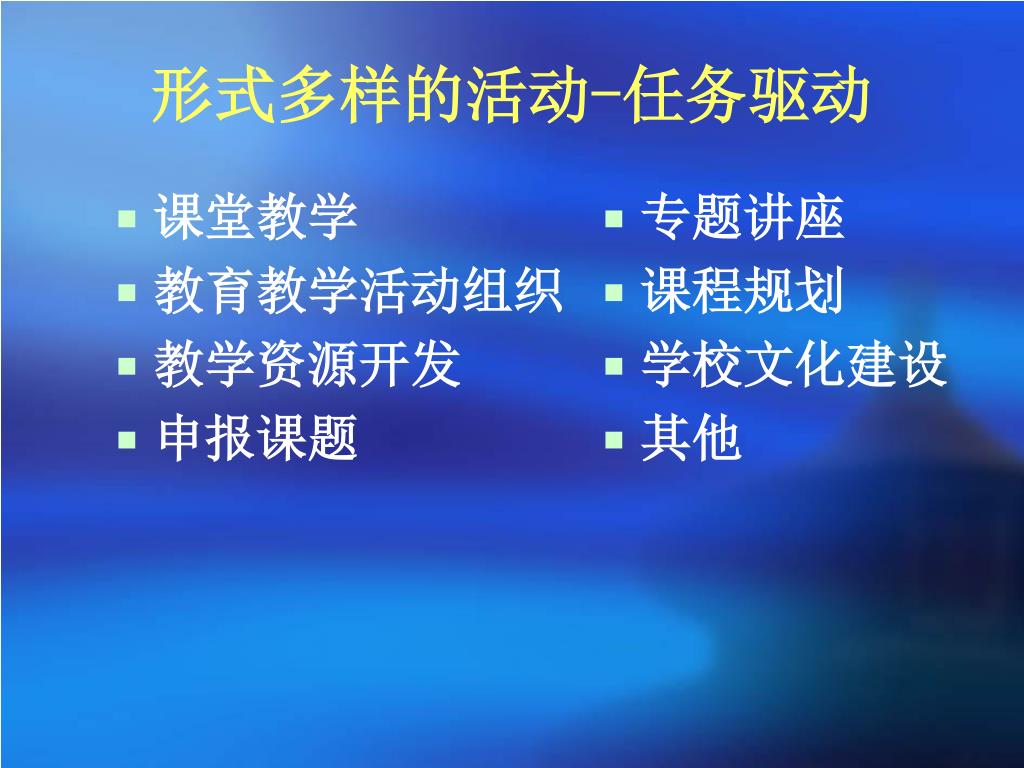 形式多样的活动–任务驱动

- 课堂教学
- 教育教学活动组织
- 教学资源开发
- 申报课题

- 专题讲座
- 课程规划
- 学校文化建设
- 其他